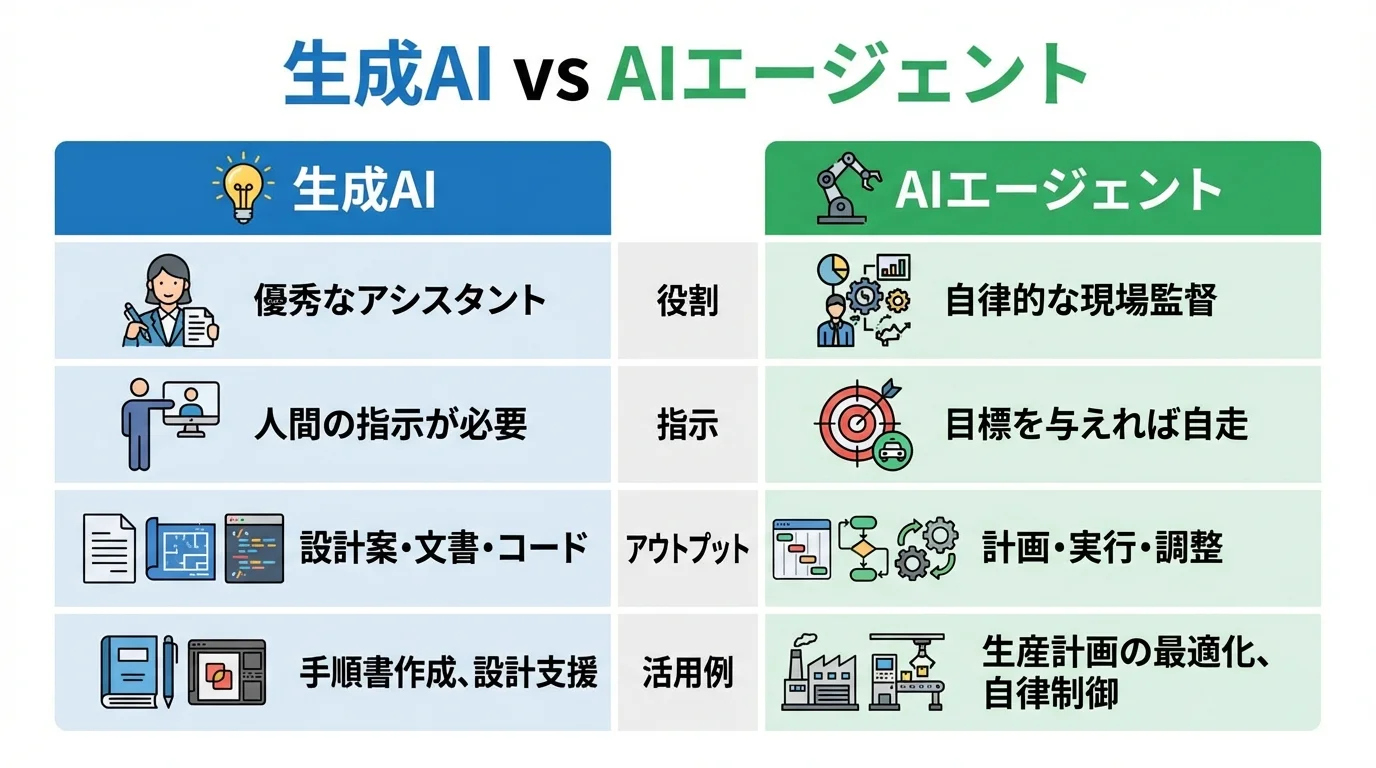 生成AI vs AIエージェント

| 生成AI | | AIエージェント |
|---|---|---|
| 優秀なアシスタント | 役割 | 自律的な現場監督 |
| 人間の指示が必要 | 指示 | 目標を与えれば自走 |
| 設計案・文書・コード | アウトプット | 計画・実行・調整 |
| 手順書作成、設計支援 | 活用例 | 生産計画の最適化、自律制御 |